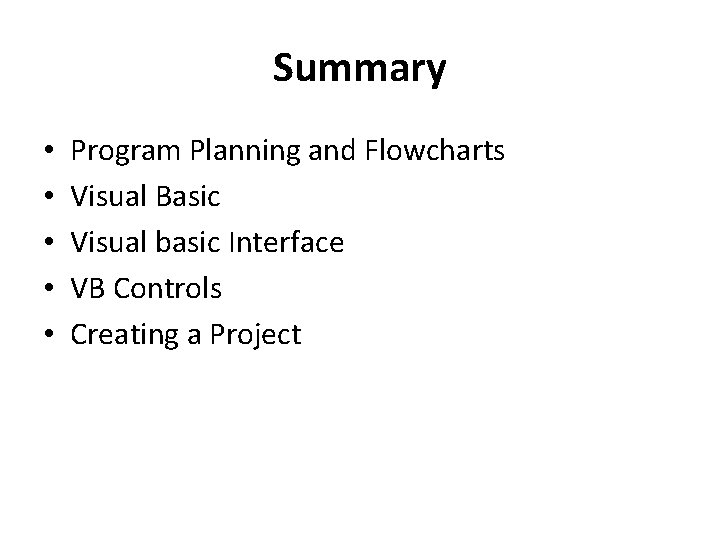 Summary

• Program Planning and Flowcharts
• Visual Basic
• Visual basic Interface
• VB Controls
• Creating a Project